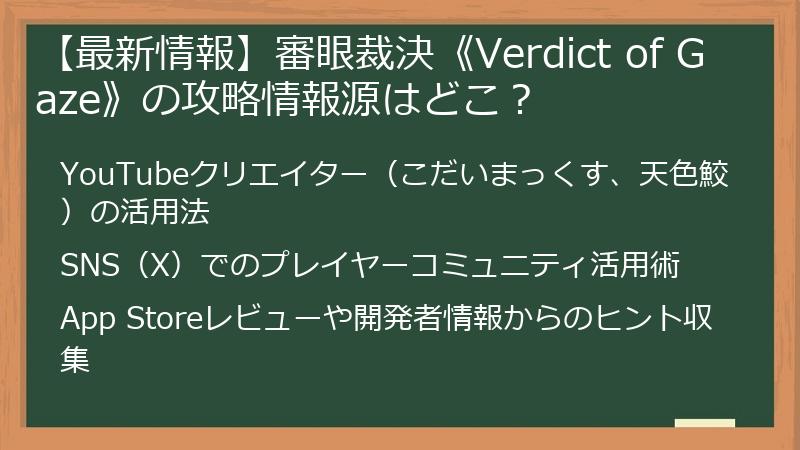 【最新情報】審眼裁決《Verdict of Gaze》の攻略情報源はどこ？

YouTubeクリエイター（こだいまっくす、天色鮫）の活用法

SNS（X）でのプレイヤーコミュニティ活用術

App Storeレビューや開発者情報からのヒント収集